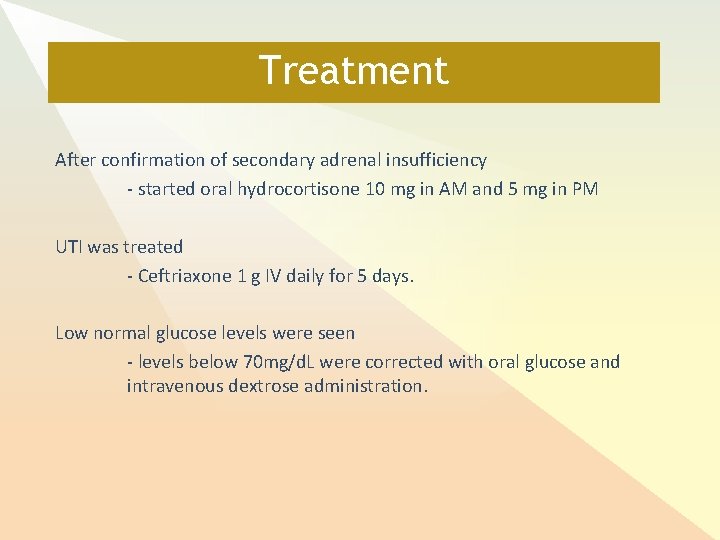 Treatment

After confirmation of secondary adrenal insufficiency

- started oral hydrocortisone 10 mg in AM and 5 mg in PM

UTI was treated

- Ceftriaxone 1 g IV daily for 5 days.

Low normal glucose levels were seen

- levels below 70mg/dL were corrected with oral glucose and intravenous dextrose administration.